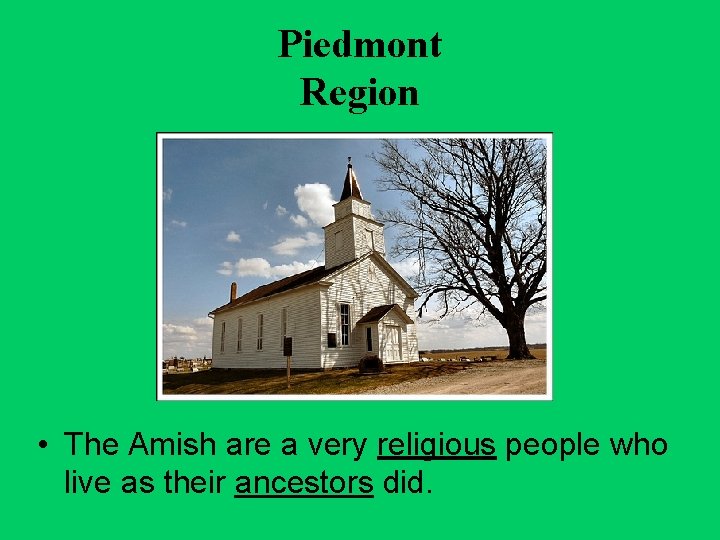 Piedmont
Region

• The Amish are a very religious people who live as their ancestors did.